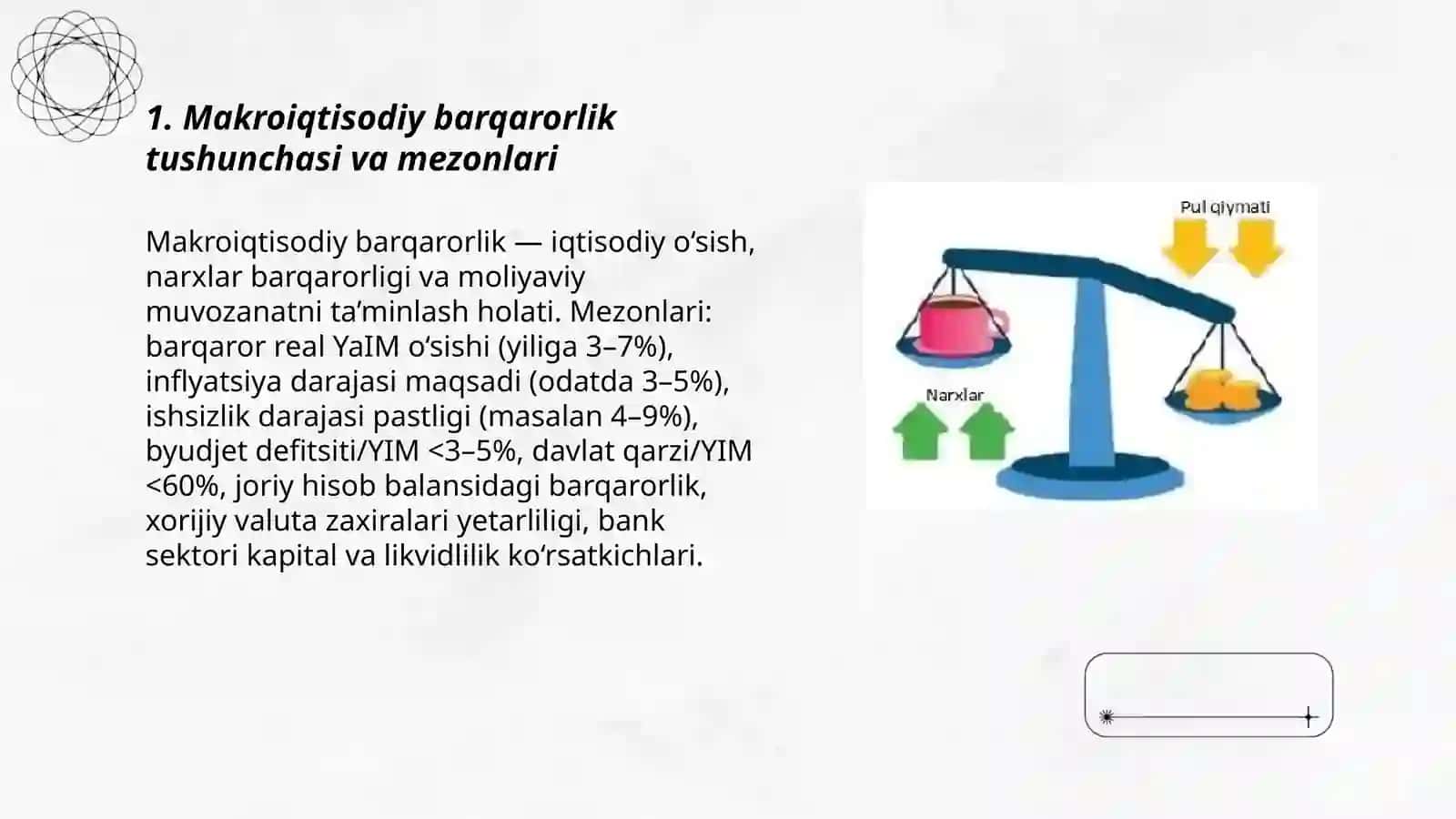 1. Makroiqtisodiy barqarorlik tushunchasi va mezonlari

Makroiqtisodiy barqarorlik — iqtisodiy o‘sish, narxlar barqarorligi va moliyaviy muvozanatni ta’minlash holati. Mezonlari: barqaror real YaIM o‘sishi (yiliga 3–7%), inflyatsiya darajasi maqsadi (odatda 3–5%), ishsizlik darajasi pastligi (masalan 4–9%), byudjet defitsiti/YIM <3–5%, davlat qarzi/YIM <60%, joriy hisob balansidagi barqarorlik, xorijiy valuta zaxiralari yetarliligi, bank sektori kapital va likvidlilik ko‘rsatkichlari.

Pul qiymati

Narxlar